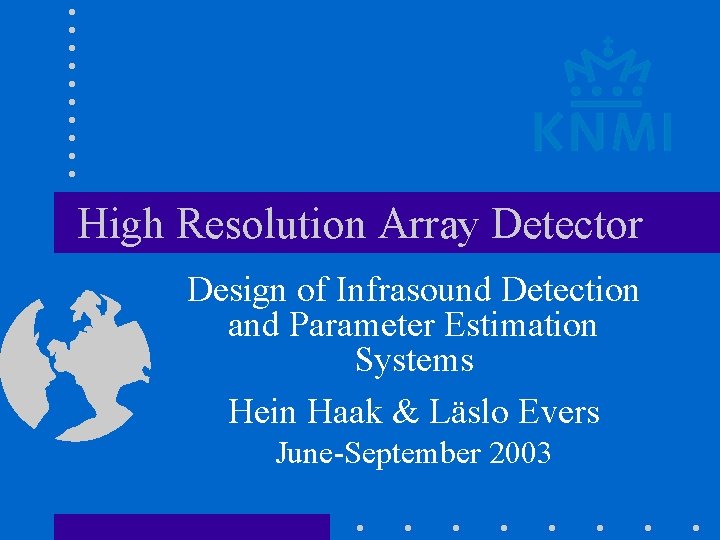 KNMI

High Resolution Array Detector

Design of Infrasound Detection and Parameter Estimation Systems

Hein Haak & Läslo Evers

June-September 2003